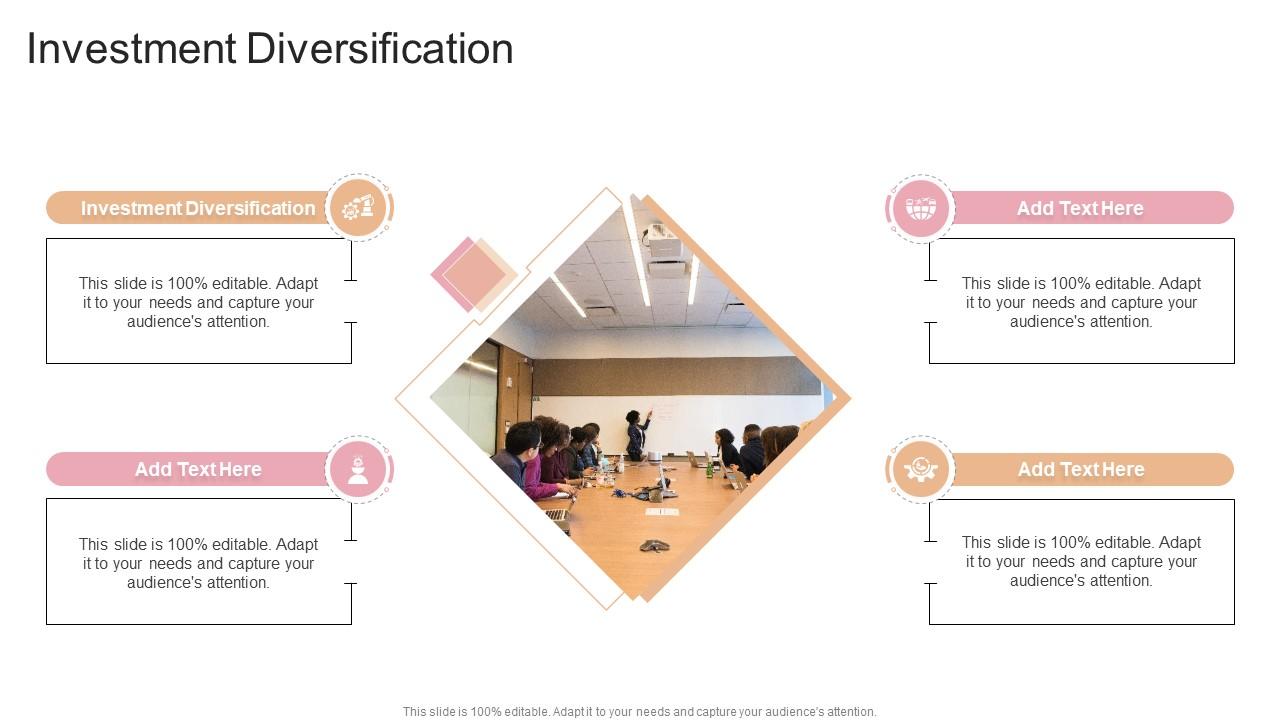 Investment Diversification

Investment Diversification

This slide is 100% editable. Adapt it to your needs and capture your audience's attention.

Add Text Here

This slide is 100% editable. Adapt it to your needs and capture your audience's attention.

Add Text Here

This slide is 100% editable. Adapt it to your needs and capture your audience's attention.

Add Text Here

This slide is 100% editable. Adapt it to your needs and capture your audience's attention.

This slide is 100% editable. Adapt it to your needs and capture your audience's attention.